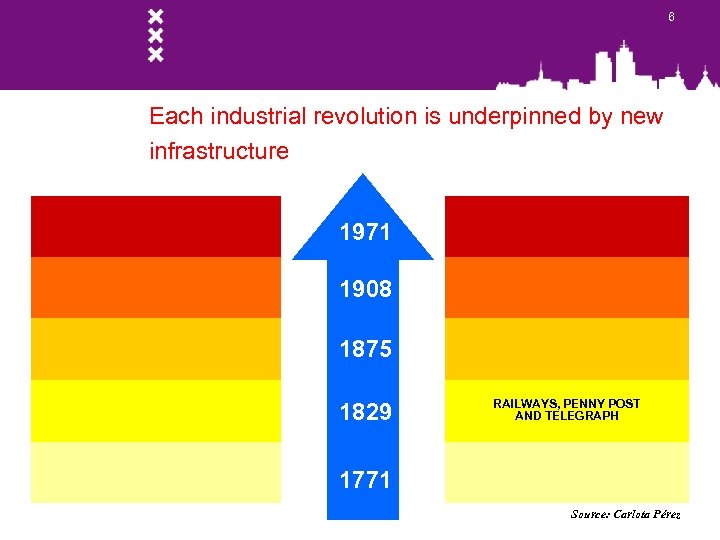 6

Each industrial revolution is underpinned by new infrastructure

1971

1908

1875

1829

1771

RAILWAYS, PENNY POST AND TELEGRAPH

Source: Carlota Pérez